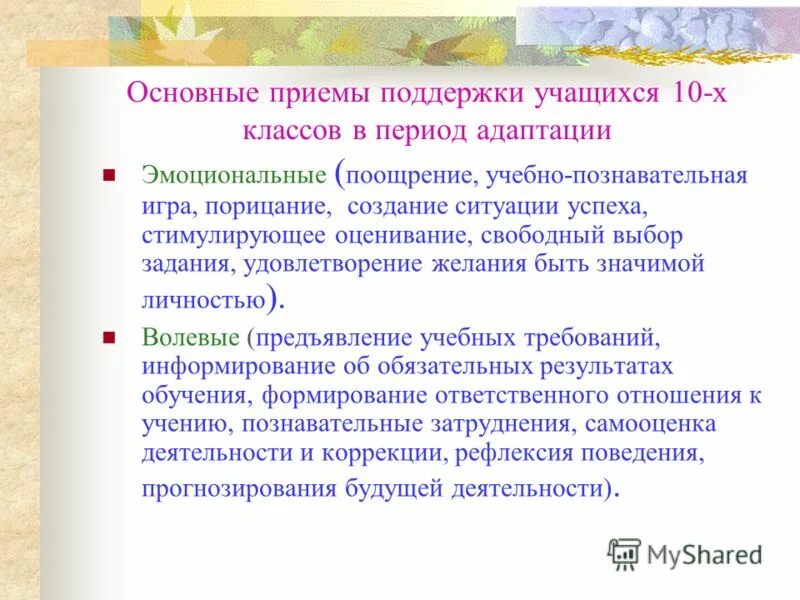 Основные приемы поддержки учащихся 10-х классов в период адаптации

■ Эмоциональные (поощрение, учебно-познавательная игра, порицание, создание ситуации успеха, стимулирующее оценивание, свободный выбор задания, удовлетворение желания быть значимой личностью).

■ Волевые (предъявление учебных требований, информирование об обязательных результатах обучения, формирование ответственного отношения к учению, познавательные затруднения, самооценка деятельности и коррекции, рефлексия поведения, прогнозирования будущей деятельности).

MyShared